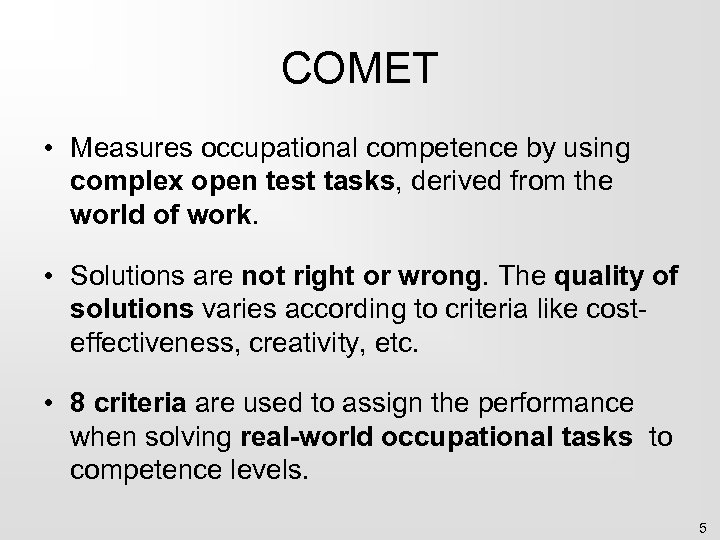 COMET

• Measures occupational competence by using complex open test tasks, derived from the world of work.

• Solutions are not right or wrong. The quality of solutions varies according to criteria like cost-effectiveness, creativity, etc.

• 8 criteria are used to assign the performance when solving real-world occupational tasks to competence levels.

5